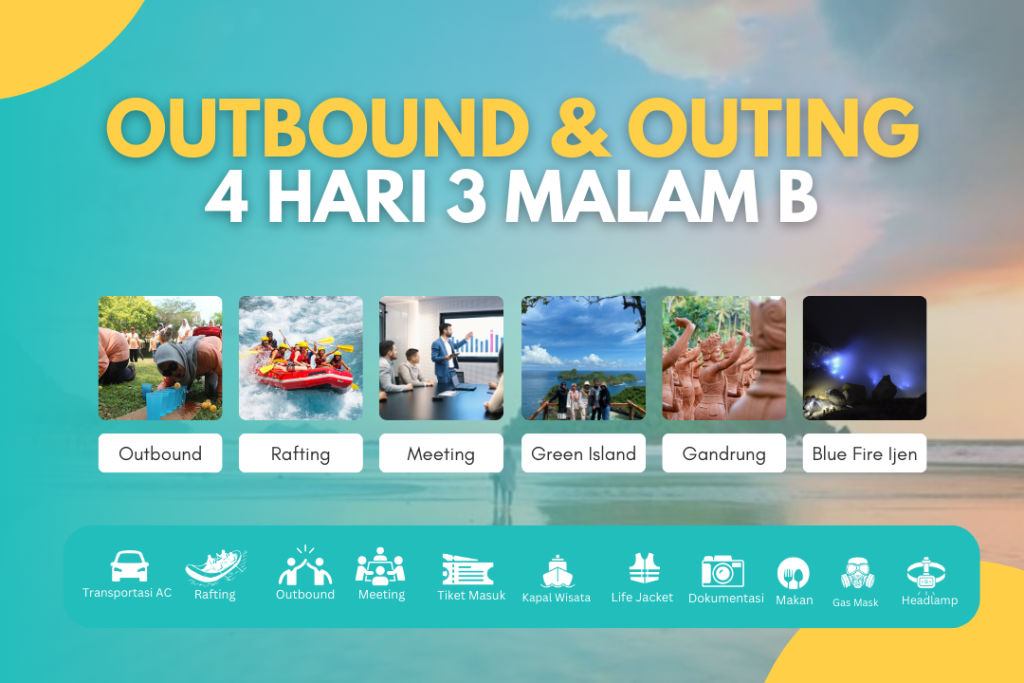 OUTBOUND & OUTING
4 HARI 3 MALAM B

Outbound
Rafting
Meeting
Green Island
Gandrung
Blue Fire Ijen

Transportasi AC
Rafting
Outbound
Meeting
Tiket Masuk
Kapal Wisata
Life Jacket
Dokumentasi
Makan
Gas Mask
Headlamp